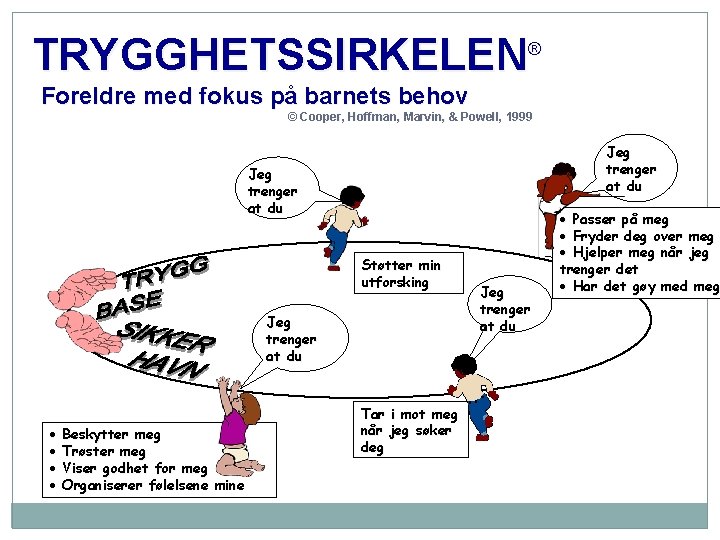 TRYGGHETSSIRKELEN®

Foreldre med fokus på barnets behov

© Cooper, Hoffman, Marvin, & Powell, 1999

Jeg trenger at du

Jeg trenger at du

• Passer på meg
• Fryder deg over meg
• Hjelper meg når jeg trenger det
• Har det gøy med meg

Støtter min utforsking

TRYGG BASE

SIKKER HAVN

Jeg trenger at du

Jeg trenger at du

Tar i mot meg når jeg søker deg

• Beskytter meg
• Trøster meg
• Viser godhet for meg
• Organiserer følelsene mine